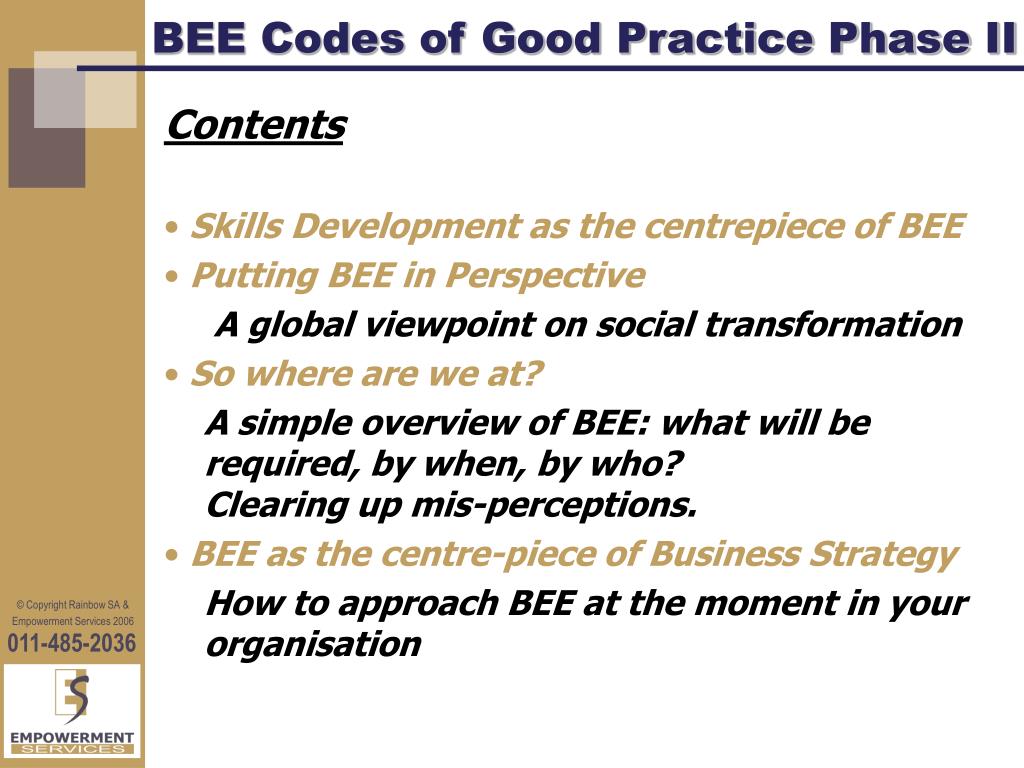 BEE Codes of Good Practice Phase II

Contents

• Skills Development as the centrepiece of BEE
• Putting BEE in Perspective
A global viewpoint on social transformation
• So where are we at?
A simple overview of BEE: what will be required, by when, by who?
Clearing up mis-perceptions.
• BEE as the centre-piece of Business Strategy
How to approach BEE at the moment in your organisation

© Copyright Rainbow SA & Empowerment Services 2006
011-485-2036

EMPOWERMENT
SERVICES